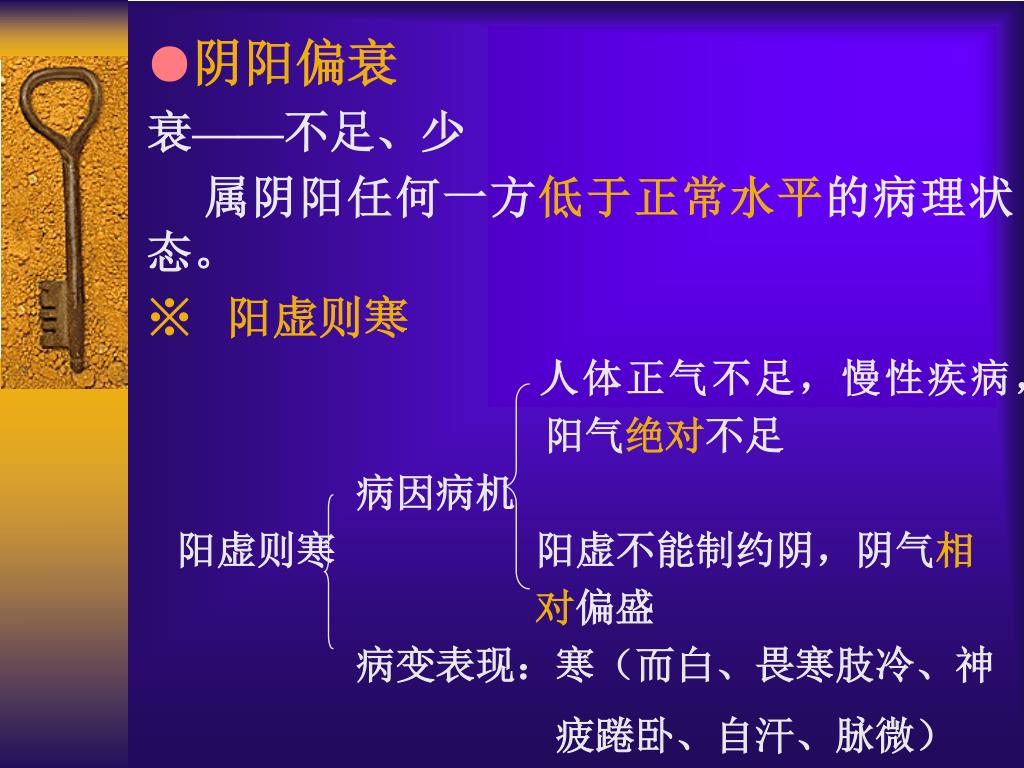 ●阴阳偏衰

衰——不足、少

属阴阳任何一方低于正常水平的病理状态。

※ 阳虚则寒

阳虚则寒

病因病机

人体正气不足，慢性疾病，阳气绝对不足

阳虚不能制约阴，阴气相对偏盛

病变表现：寒（而白、畏寒肢冷、神疲踡卧、自汗、脉微）